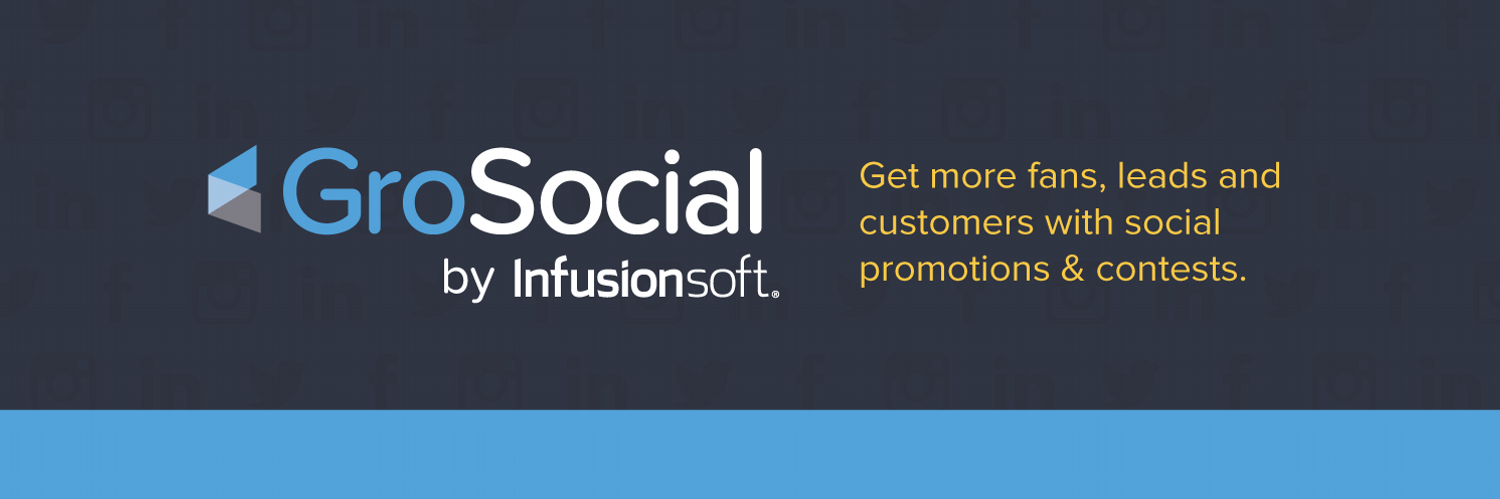 GroSocial
by Infusionsoft.

Get more fans, leads and customers with social promotions & contests.